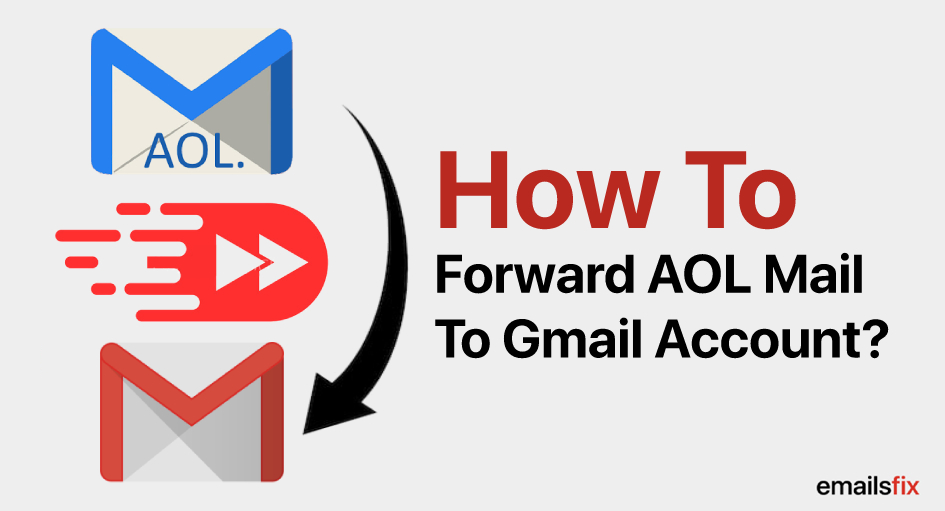 AOL.

How To
Forward AOL Mail To Gmail Account?

emailsfix